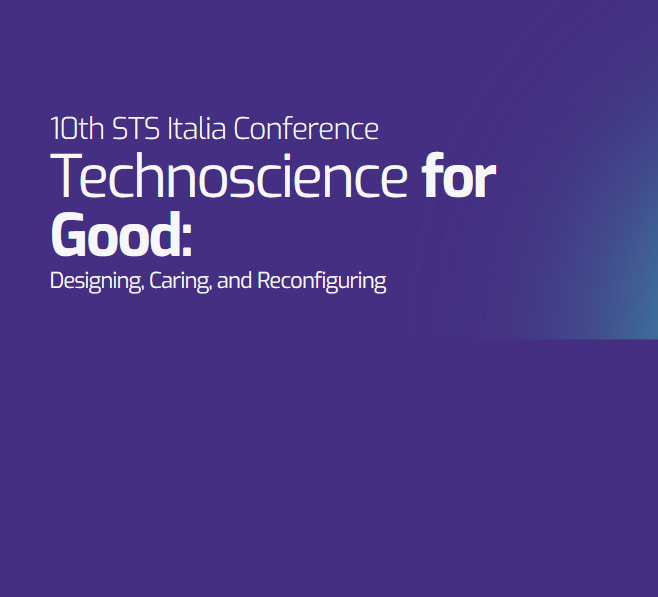 10th STS Italia Conference
Technoscience for Good:
Designing, Caring, and Reconfiguring